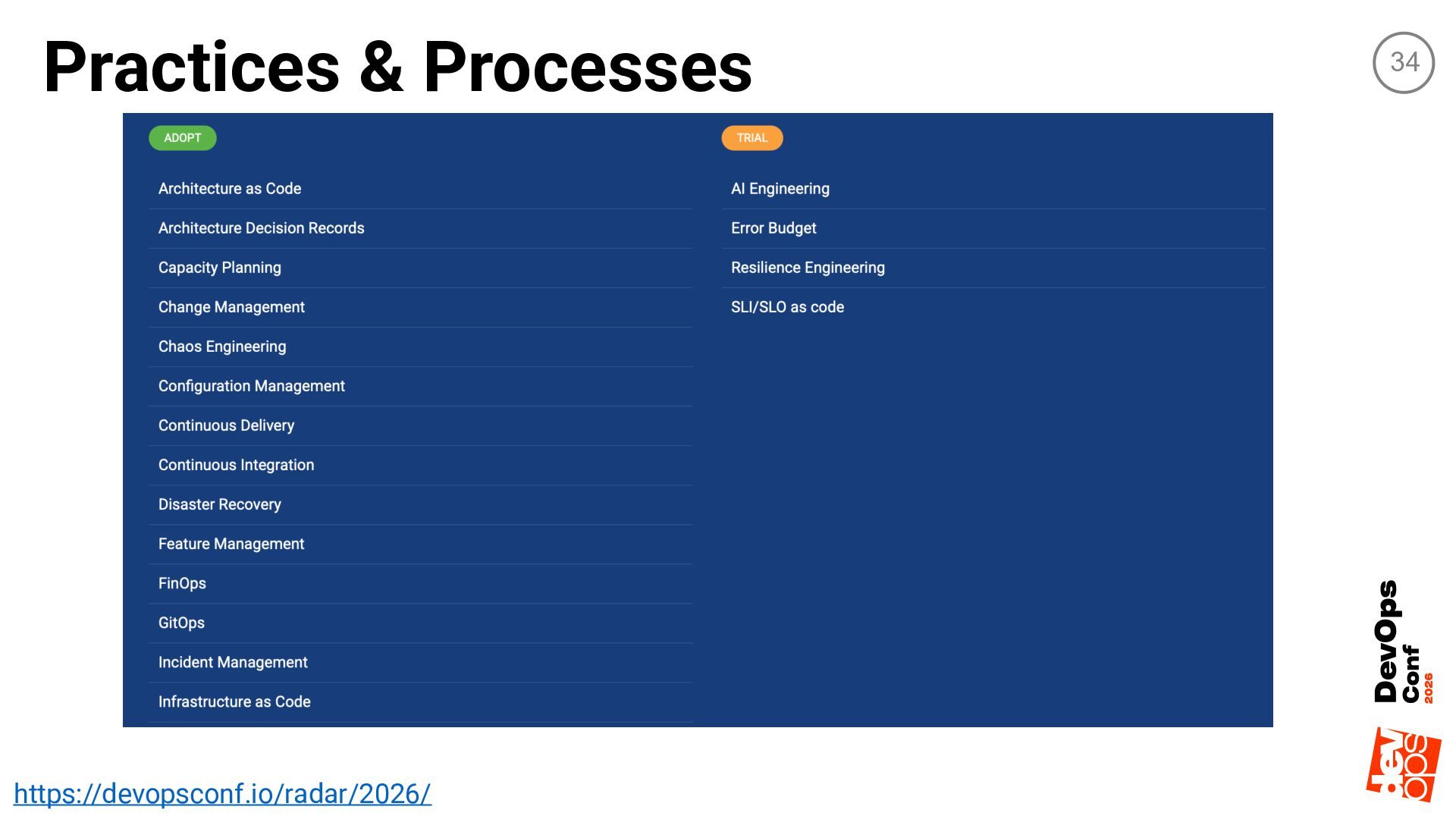 Practices & Processes

34

ADOPT

Architecture as Code

Architecture Decision Records

Capacity Planning

Change Management

Chaos Engineering

Configuration Management

Continuous Delivery

Continuous Integration

Disaster Recovery

Feature Management

FinOps

GitOps

Incident Management

Infrastructure as Code

TRIAL

AI Engineering

Error Budget

Resilience Engineering

SLI/SLO as code

DevOps Conf 2026

dev ops

https://devopsconf.io/radar/2026/